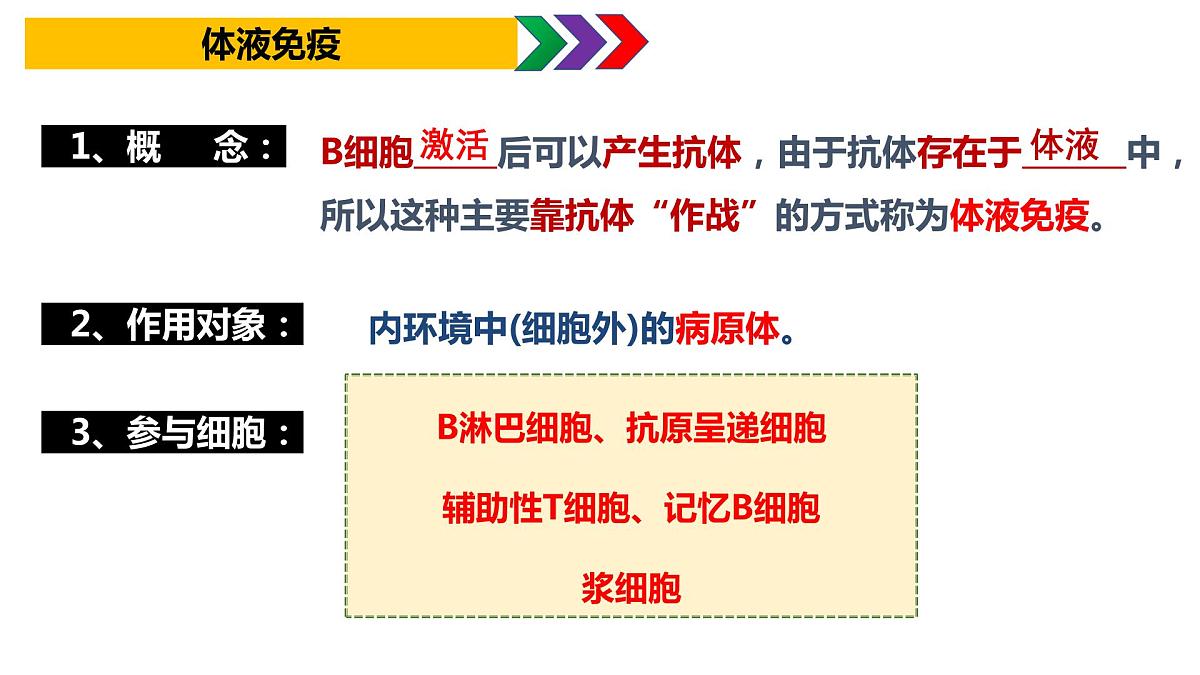 体液免疫

1、概　念：

B细胞激活后可以产生抗体，由于抗体存在于体液中，所以这种主要靠抗体“作战”的方式称为体液免疫。

2、作用对象：

内环境中(细胞外)的病原体。

3、参与细胞：

B淋巴细胞、抗原呈递细胞

辅助性T细胞、记忆B细胞

浆细胞